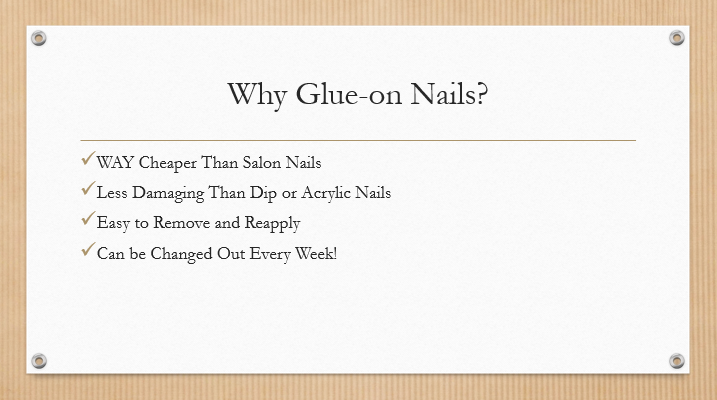 Why Glue-on Nails?

✓WAY Cheaper Than Salon Nails
✓Less Damaging Than Dip or Acrylic Nails
✓Easy to Remove and Reapply
✓Can be Changed Out Every Week!